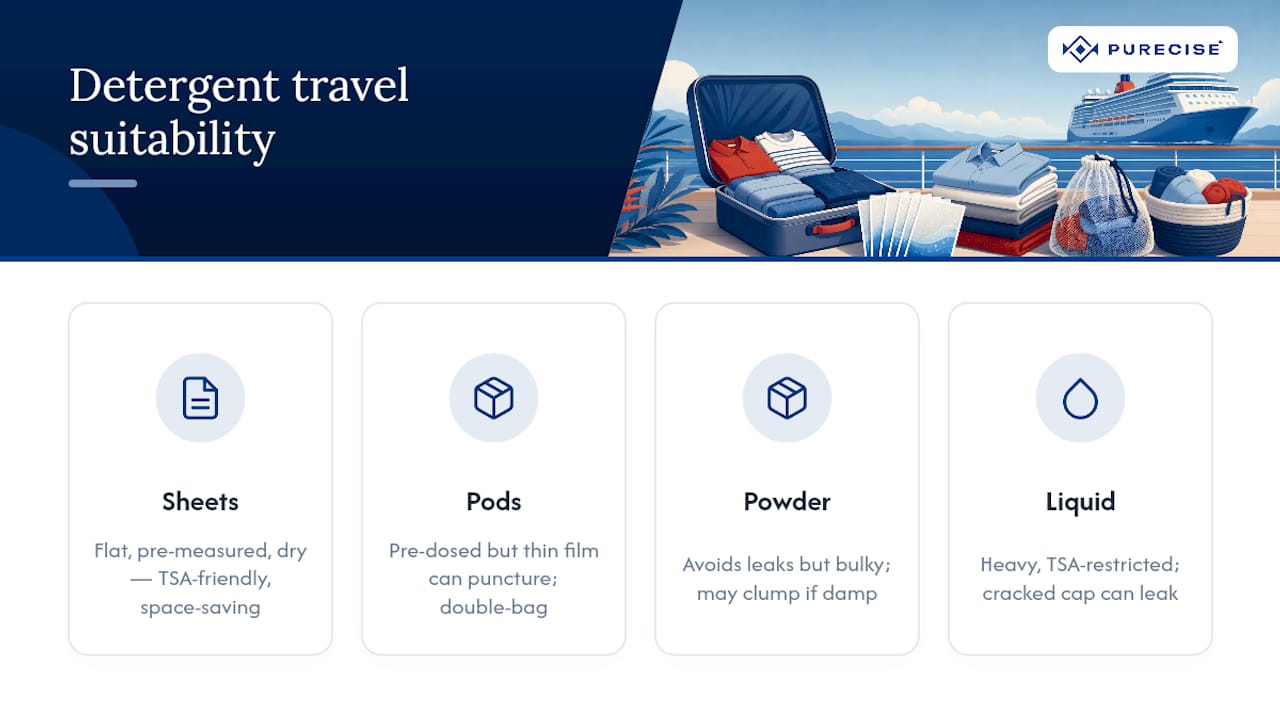 Detergent travel suitability

PURECISE

Sheets

Flat, pre-measured, dry — TSA-friendly, space-saving

Pods

Pre-dosed but thin film can puncture; double-bag

Powder

Avoids leaks but bulky; may clump if damp

Liquid

Heavy, TSA-restricted; cracked cap can leak